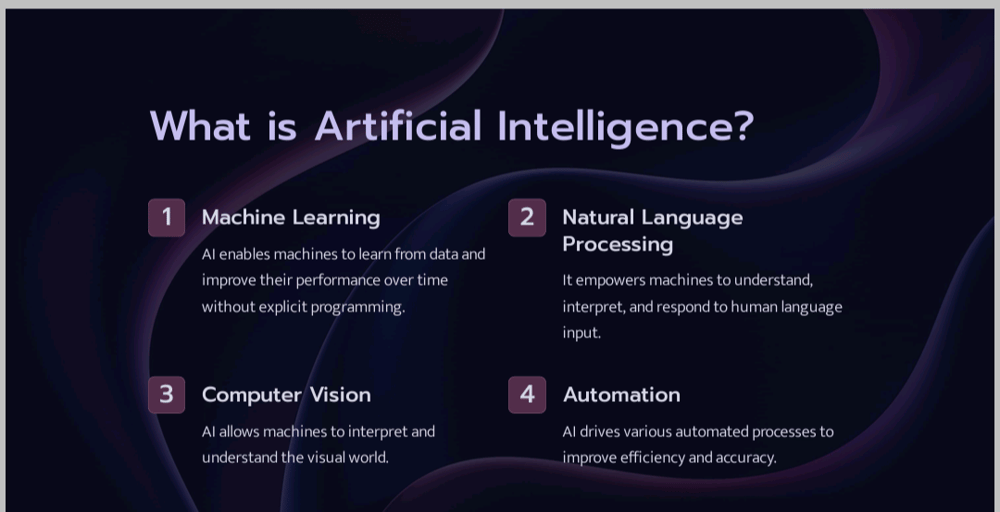 What is Artificial Intelligence?

1 Machine Learning

AI enables machines to learn from data and improve their performance over time without explicit programming.

2 Natural Language Processing

It empowers machines to understand, interpret, and respond to human language input.

3 Computer Vision

AI allows machines to interpret and understand the visual world.

4 Automation

AI drives various automated processes to improve efficiency and accuracy.